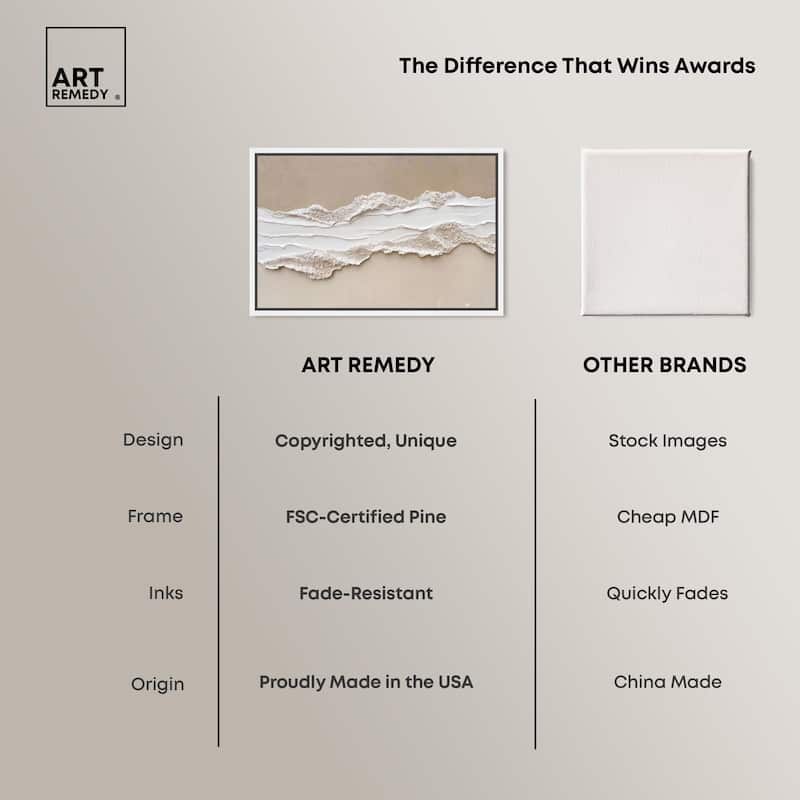 ART REMEDY ®

The Difference That Wins Awards

| | ART REMEDY | OTHER BRANDS |
|---|---|---|
| Design | Copyrighted, Unique | Stock Images |
| Frame | FSC-Certified Pine | Cheap MDF |
| Inks | Fade-Resistant | Quickly Fades |
| Origin | Proudly Made in the USA | China Made |